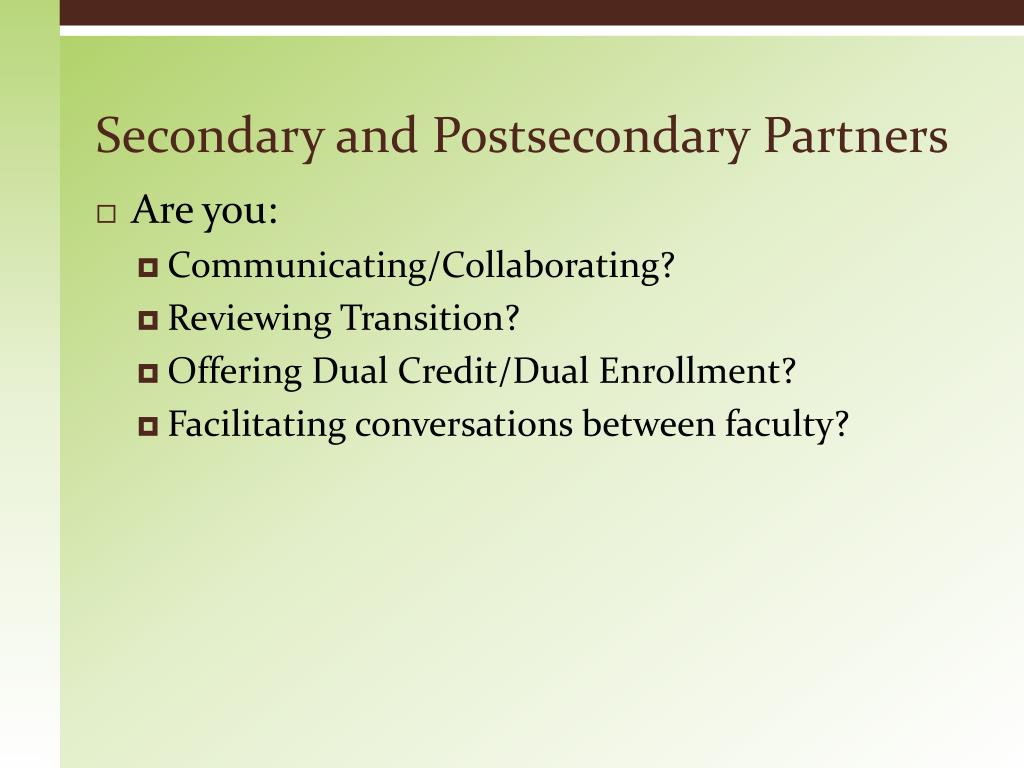 Secondary and Postsecondary Partners

Are you:

Communicating/Collaborating?

Reviewing Transition?

Offering Dual Credit/Dual Enrollment?

Facilitating conversations between faculty?